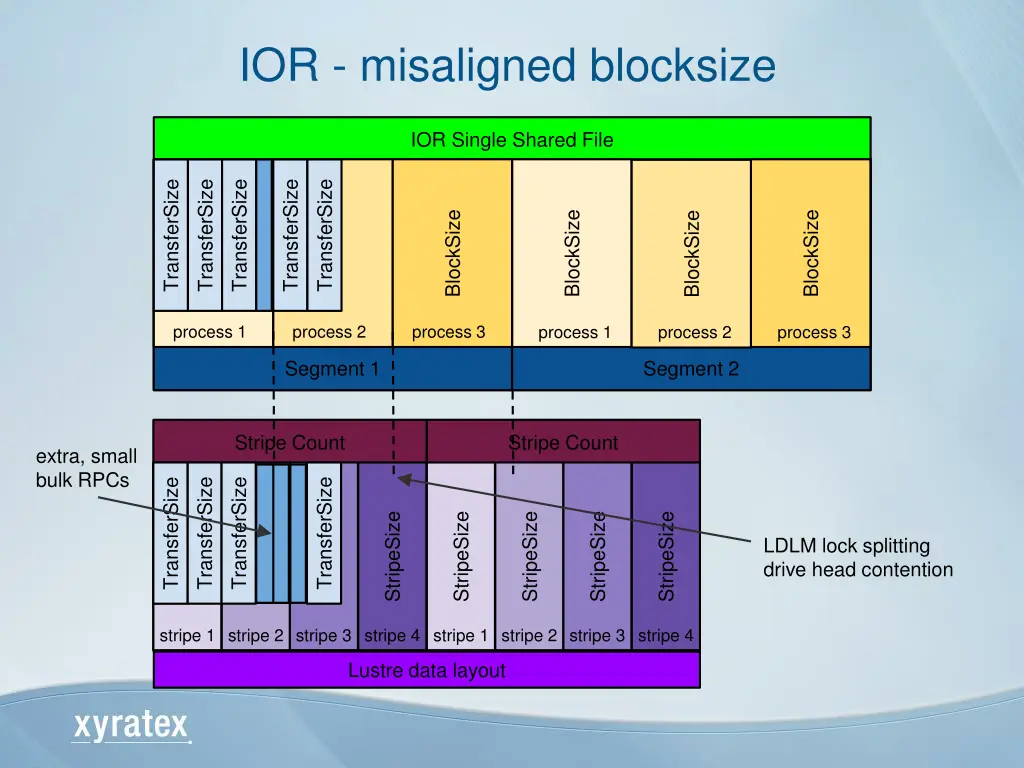 IOR - misaligned blocksize

IOR Single Shared File

TransferSize TransferSize TransferSize TransferSize TransferSize BlockSize BlockSize BlockSize BlockSize

process 1 process 2 process 3 process 1 process 2 process 3

Segment 1 Segment 2

Stripe Count Stripe Count

extra, small bulk RPCs

TransferSize TransferSize TransferSize TransferSize StripeSize StripeSize StripeSize StripeSize StripeSize

LDLM lock splitting drive head contention

stripe 1 stripe 2 stripe 3 stripe 4 stripe 1 stripe 2 stripe 3 stripe 4

Lustre data layout

xyratex